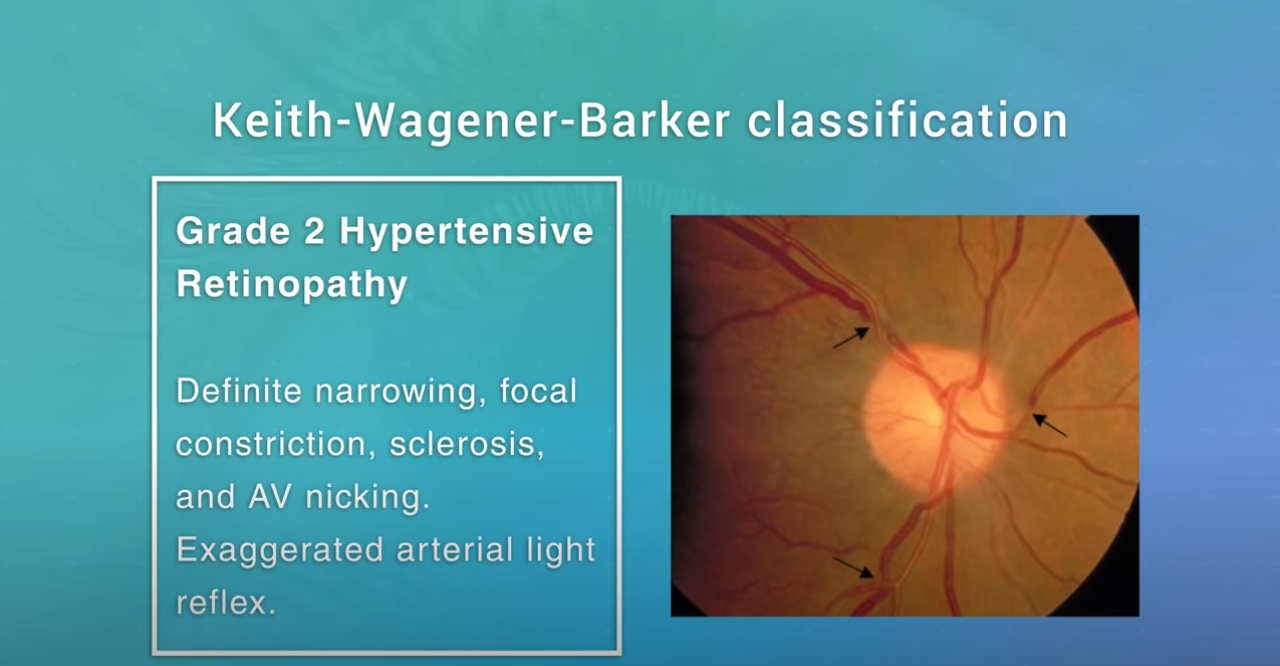 Keith-Wagener-Barker classification

Grade 2 Hypertensive Retinopathy

Definite narrowing, focal constriction, sclerosis, and AV nicking. Exaggerated arterial light reflex.